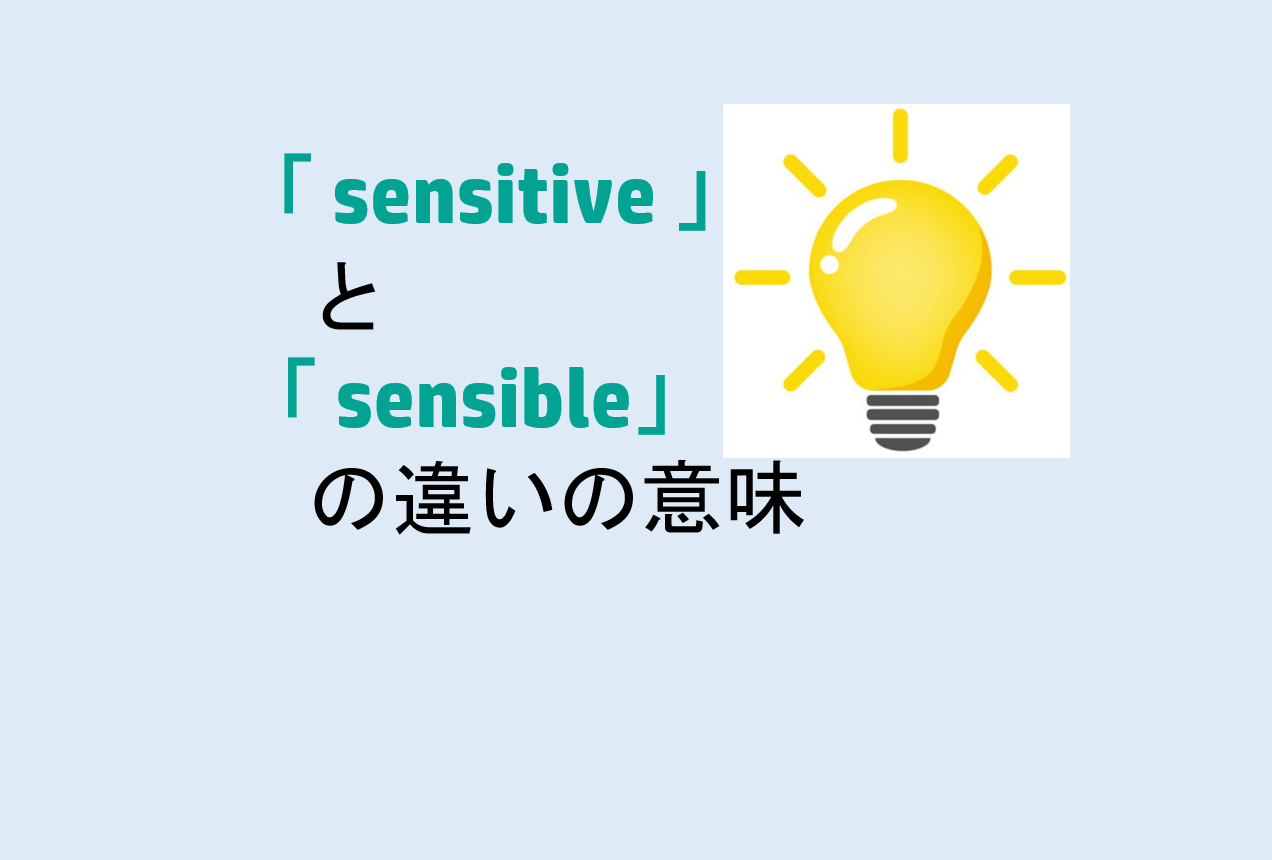 「 sensitive 」
と
「 sensible」
の違いの意味